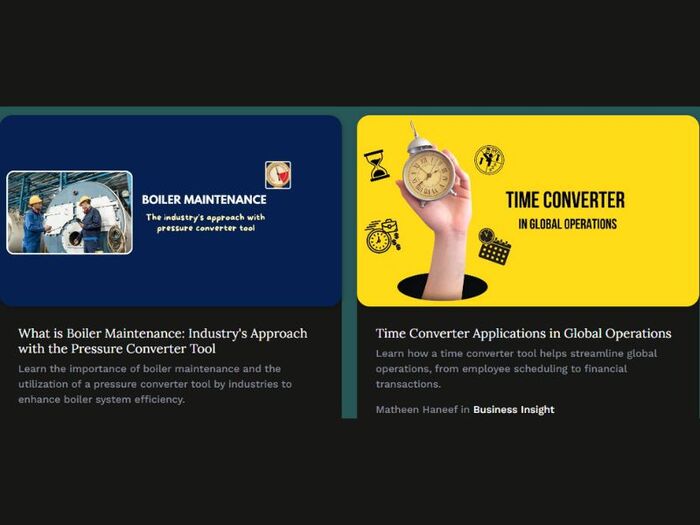 BOILER MAINTENANCE

The industry's approach with pressure converter tool

What is Boiler Maintenance: Industry's Approach with the Pressure Converter Tool

Learn the importance of boiler maintenance and the utilization of a pressure converter tool by industries to enhance boiler system efficiency.

TIME CONVERTER

IN GLOBAL OPERATIONS

Time Converter Applications in Global Operations

Learn how a time converter tool helps streamline global operations, from employee scheduling to financial transactions.

Matheen Haneef in Business Insight